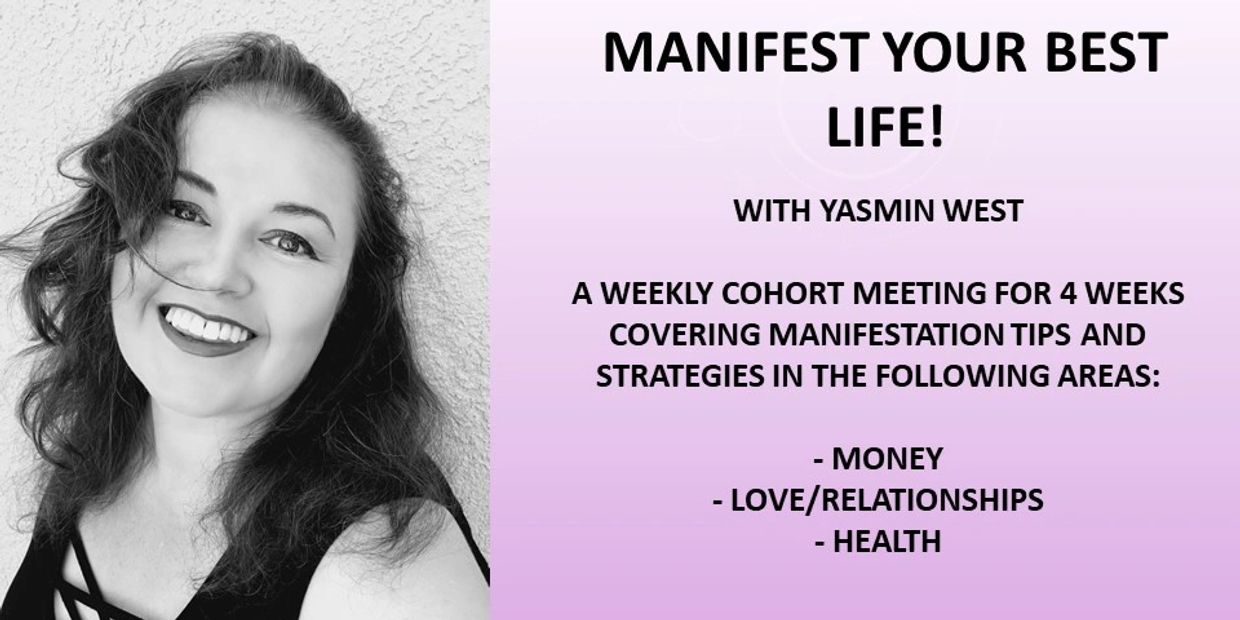 MANIFEST YOUR BEST LIFE!

WITH YASMIN WEST

A WEEKLY COHORT MEETING FOR 4 WEEKS COVERING MANIFESTATION TIPS AND STRATEGIES IN THE FOLLOWING AREAS:

- MONEY
- LOVE/RELATIONSHIPS
- HEALTH